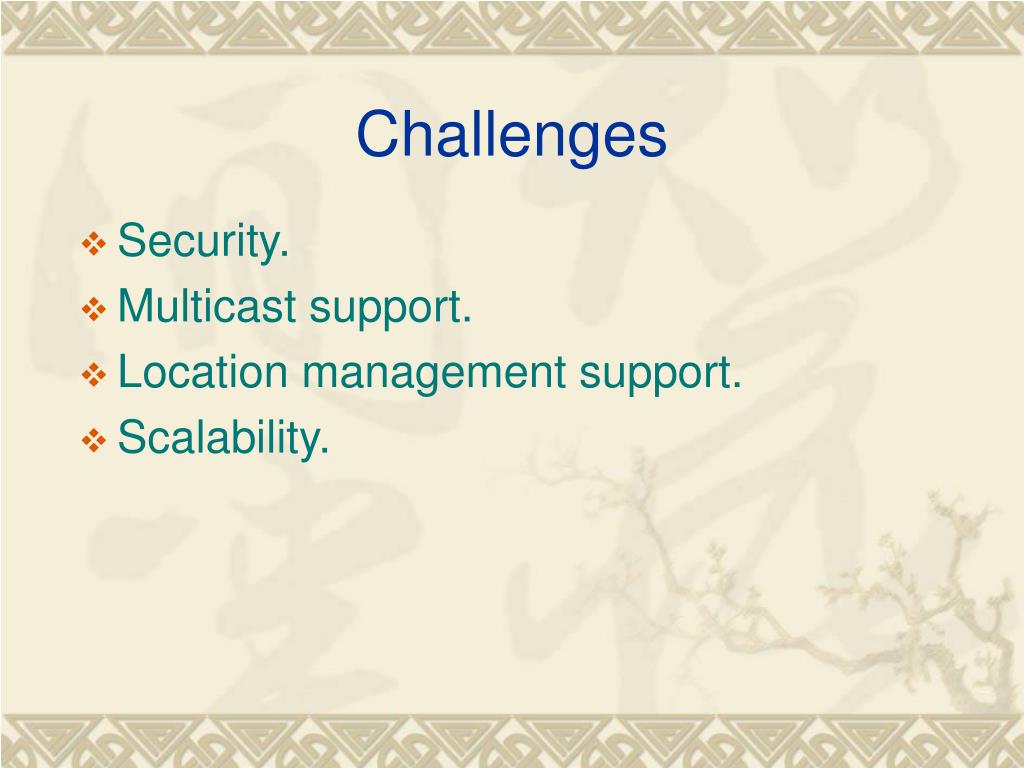 Challenges

❖ Security.
❖ Multicast support.
❖ Location management support.
❖ Scalability.